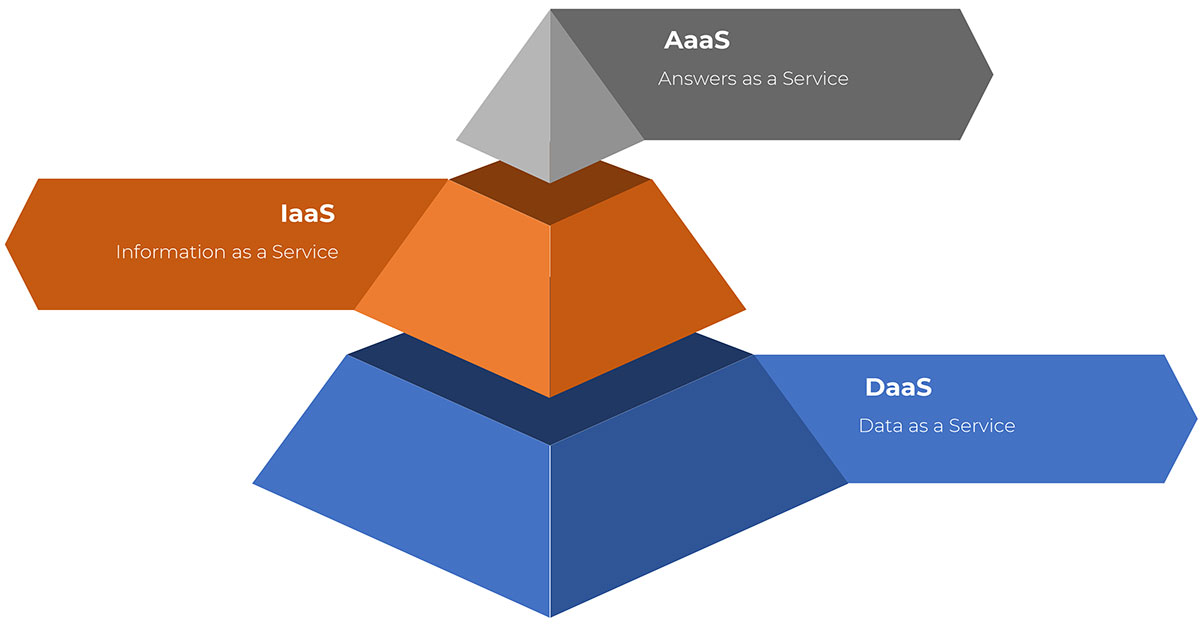 AaaS
Answers as a Service

IaaS
Information as a Service

DaaS
Data as a Service